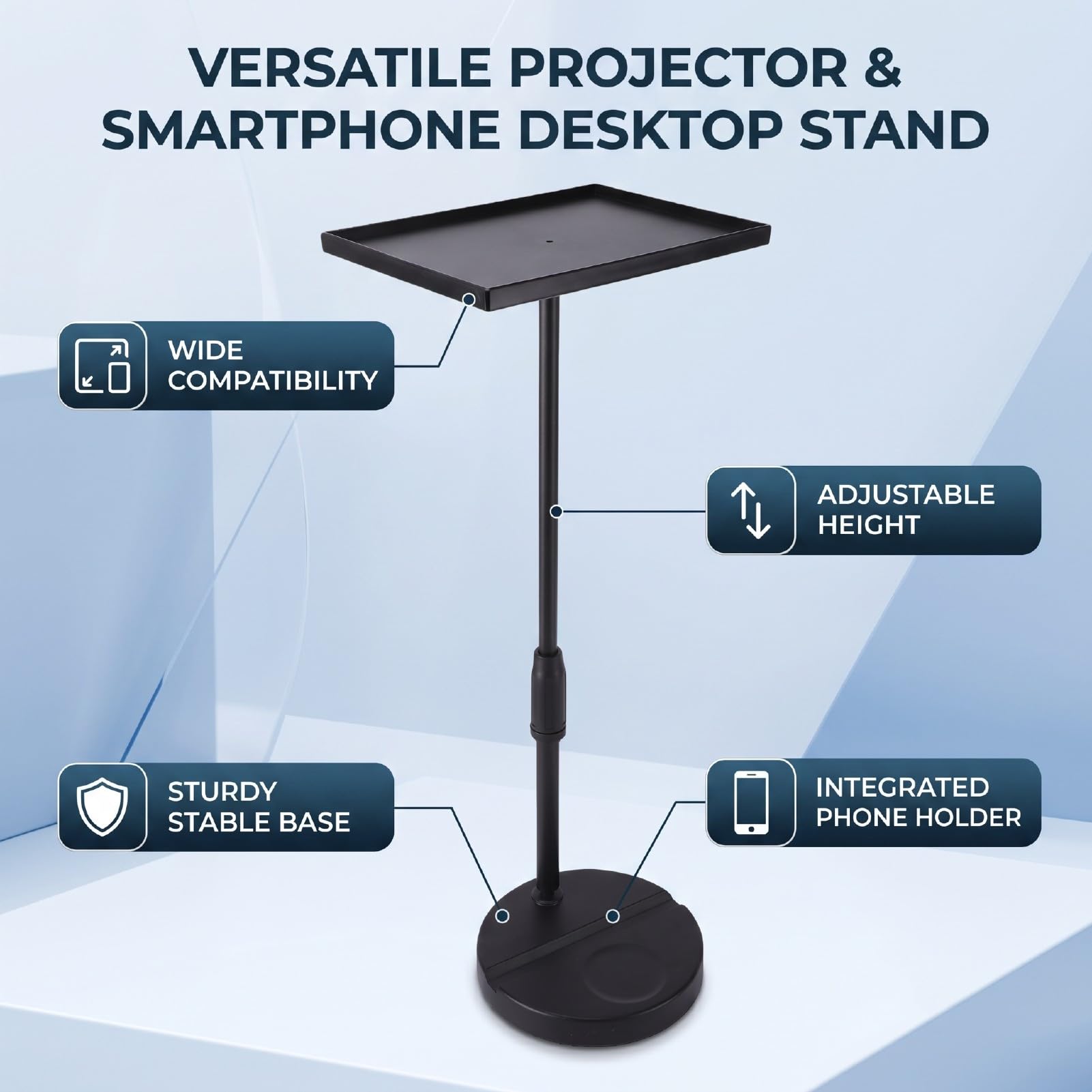 VERSATILE PROJECTOR & SMARTPHONE DESKTOP STAND

WIDE COMPATIBILITY

ADJUSTABLE HEIGHT

STURDY STABLE BASE

INTEGRATED PHONE HOLDER